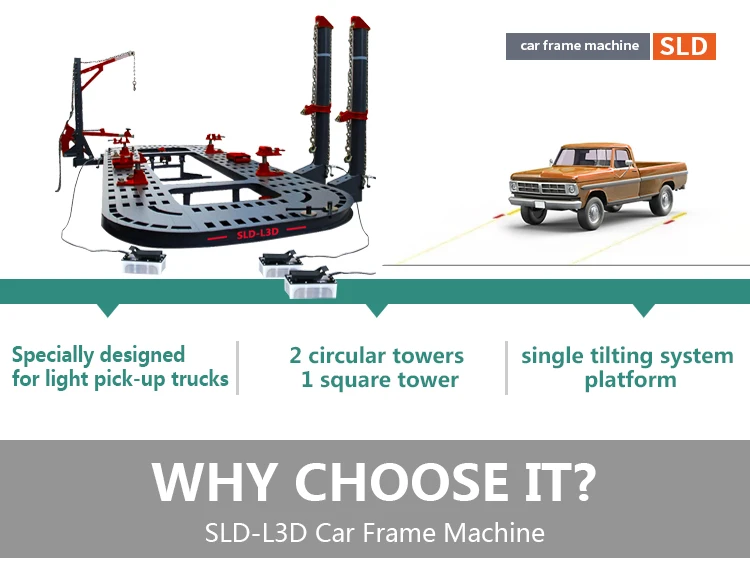 car frame machine SLD

SLD-L3D

Specially designed for light pick-up trucks

2 circular towers 1 square tower

single tilting system platform

WHY CHOOSE IT?

SLD-L3D Car Frame Machine